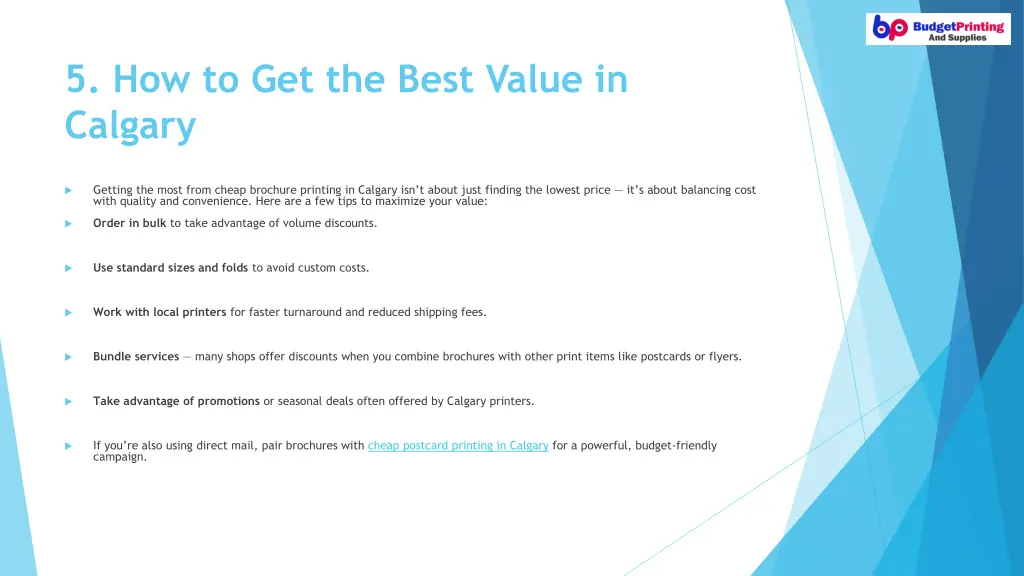 bp BudgetPrinting And Supplies

5. How to Get the Best Value in Calgary

Getting the most from cheap brochure printing in Calgary isn't about just finding the lowest price — it's about balancing cost with quality and convenience. Here are a few tips to maximize your value:

Order in bulk to take advantage of volume discounts.

Use standard sizes and folds to avoid custom costs.

Work with local printers for faster turnaround and reduced shipping fees.

Bundle services — many shops offer discounts when you combine brochures with other print items like postcards or flyers.

Take advantage of promotions or seasonal deals often offered by Calgary printers.

If you're also using direct mail, pair brochures with cheap postcard printing in Calgary for a powerful, budget-friendly campaign.